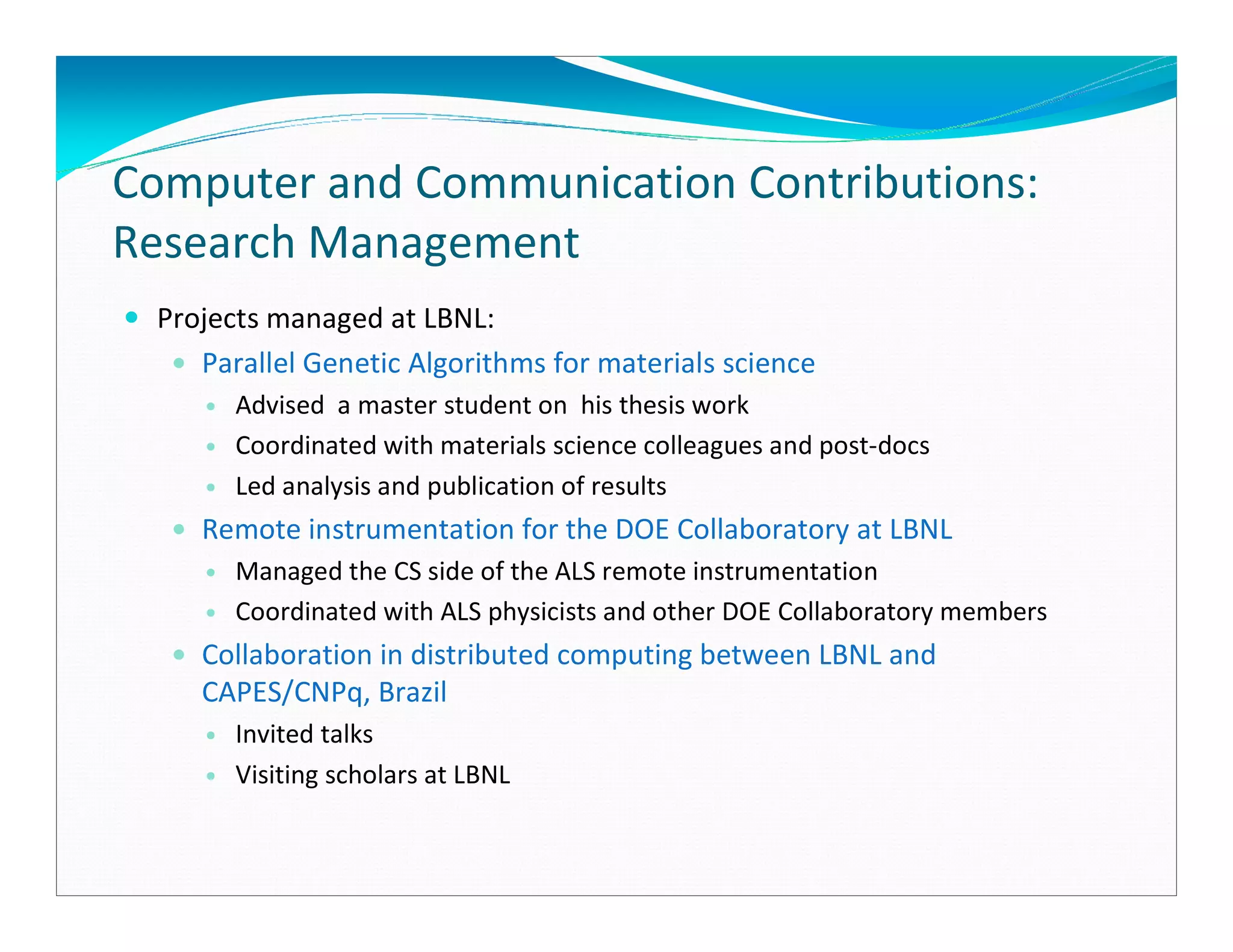 Computer and Communication Contributions: Research Management

- Projects managed at LBNL:
  - Parallel Genetic Algorithms for materials science
    - Advised a master student on his thesis work
    - Coordinated with materials science colleagues and post-docs
    - Led analysis and publication of results
  - Remote instrumentation for the DOE Collaboratory at LBNL
    - Managed the CS side of the ALS remote instrumentation
    - Coordinated with ALS physicists and other DOE Collaboratory members
  - Collaboration in distributed computing between LBNL and CAPES/CNPq, Brazil
    - Invited talks
    - Visiting scholars at LBNL